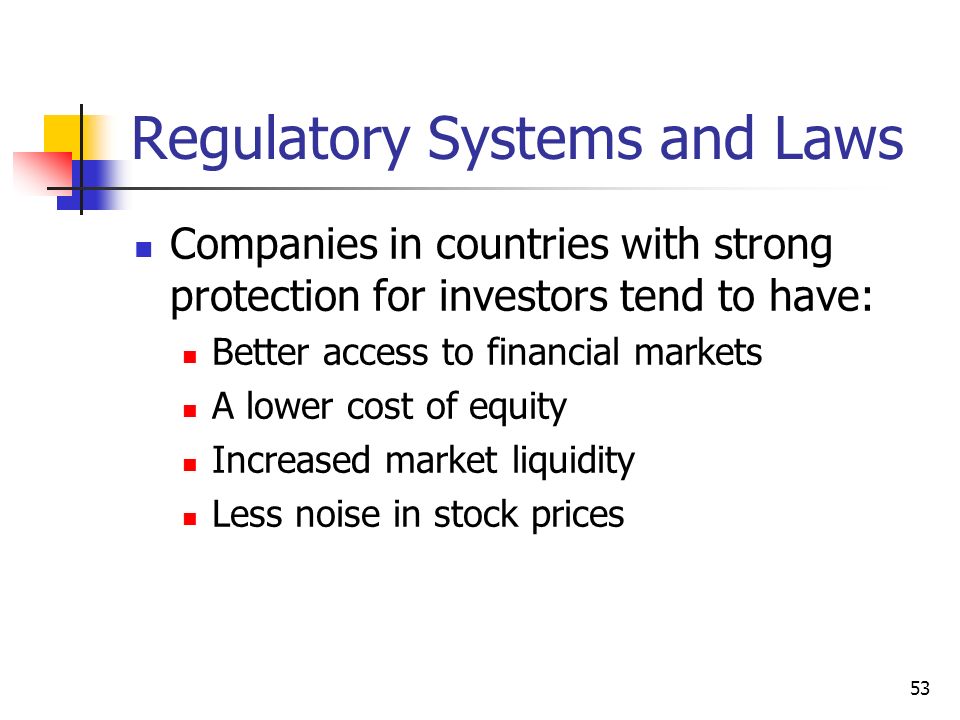 Regulatory Systems and Laws

- Companies in countries with strong protection for investors tend to have:
  - Better access to financial markets
  - A lower cost of equity
  - Increased market liquidity
  - Less noise in stock prices

53